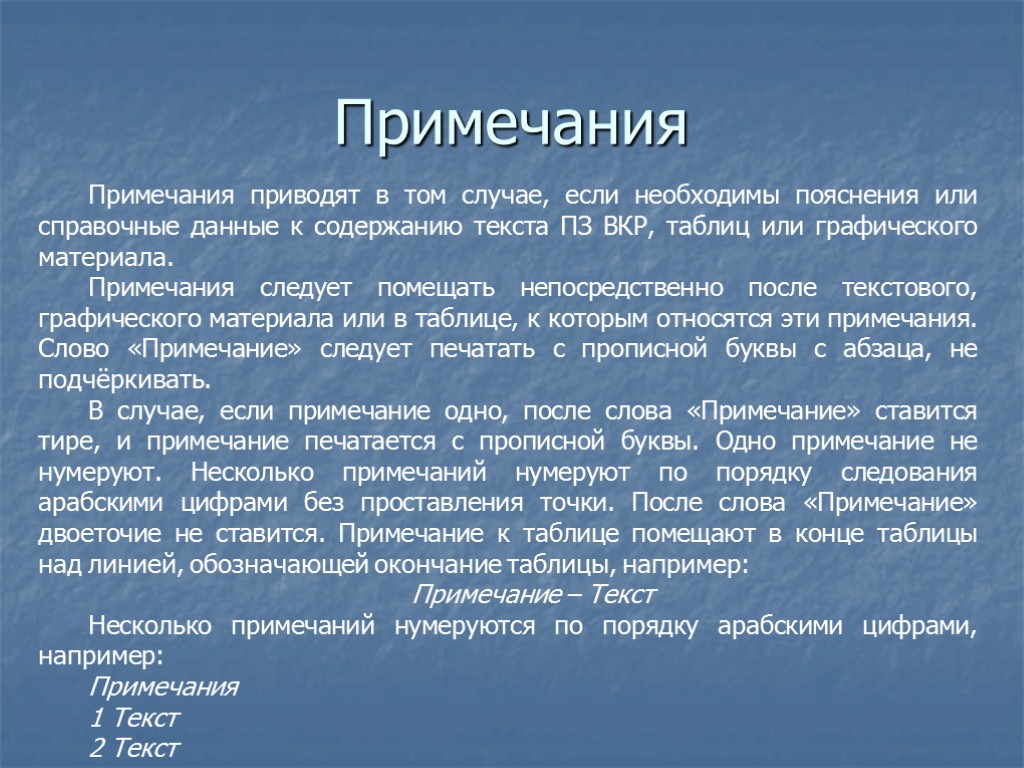 Примечания

Примечания приводят в том случае, если необходимы пояснения или справочные данные к содержанию текста ПЗ ВКР, таблиц или графического материала.

Примечания следует помещать непосредственно после текстового, графического материала или в таблице, к которым относятся эти примечания. Слово «Примечание» следует печатать с прописной буквы с абзаца, не подчёркивать.

В случае, если примечание одно, после слова «Примечание» ставится тире, и примечание печатается с прописной буквы. Одно примечание не нумеруют. Несколько примечаний нумеруют по порядку следования арабскими цифрами без проставления точки. После слова «Примечание» двоеточие не ставится. Примечание к таблице помещают в конце таблицы над линией, обозначающей окончание таблицы, например:

Примечание – Текст

Несколько примечаний нумеруются по порядку арабскими цифрами, например:

Примечания
1 Текст
2 Текст